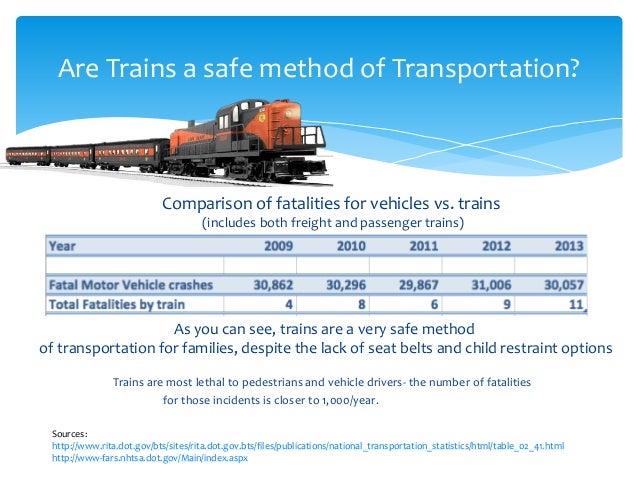 Are Trains a safe method of Transportation?

Comparison of fatalities for vehicles vs. trains
(includes both freight and passenger trains)

| Year | 2009 | 2010 | 2011 | 2012 | 2013 |
|---|---|---|---|---|---|
| | | | | | |
| Fatal Motor Vehicle crashes | 30,862 | 30,296 | 29,867 | 31,006 | 30,057 |
| Total Fatalities by train | 4 | 8 | 6 | 9 | 11 |

As you can see, trains are a very safe method of transportation for families, despite the lack of seat belts and child restraint options

Trains are most lethal to pedestrians and vehicle drivers- the number of fatalities for those incidents is closer to 1,000/year.

Sources:
http://www.rita.dot.gov/bts/sites/rita.dot.gov.bts/files/publications/national_transportation_statistics/html/table_02_41.html
http://www-fars.nhtsa.dot.gov/Main/index.aspx